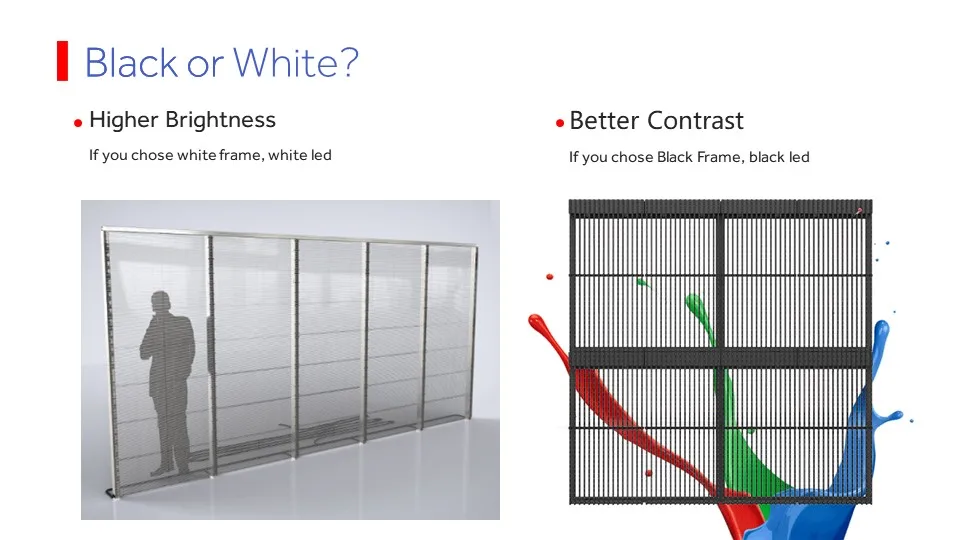 Black or White?

• Higher Brightness

If you chose white frame, white led

• Better Contrast

If you chose Black Frame, black led